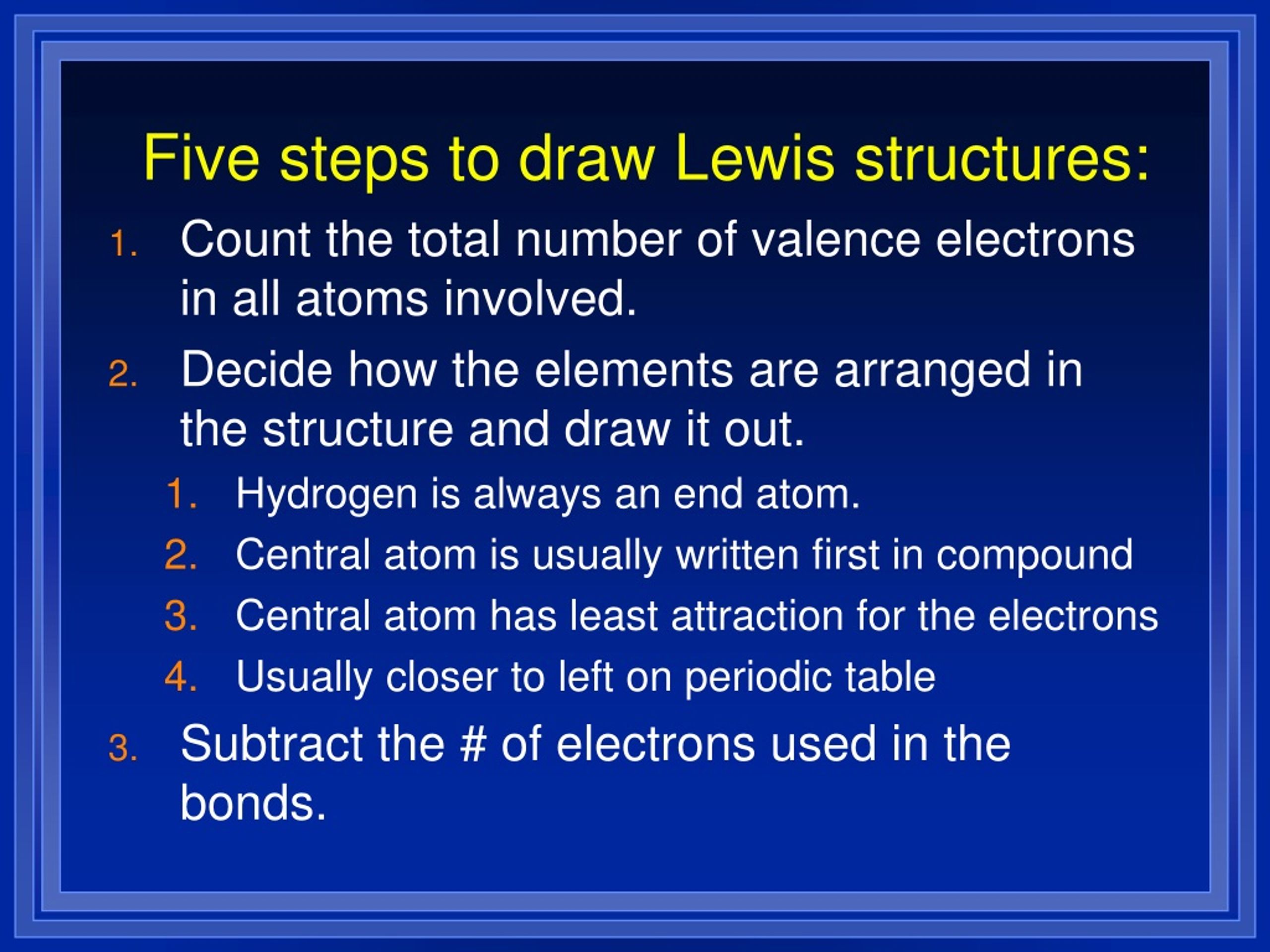 Five steps to draw Lewis structures:

1. Count the total number of valence electrons in all atoms involved.

2. Decide how the elements are arranged in the structure and draw it out.

1. Hydrogen is always an end atom.

2. Central atom is usually written first in compound

3. Central atom has least attraction for the electrons

4. Usually closer to left on periodic table

3. Subtract the # of electrons used in the bonds.